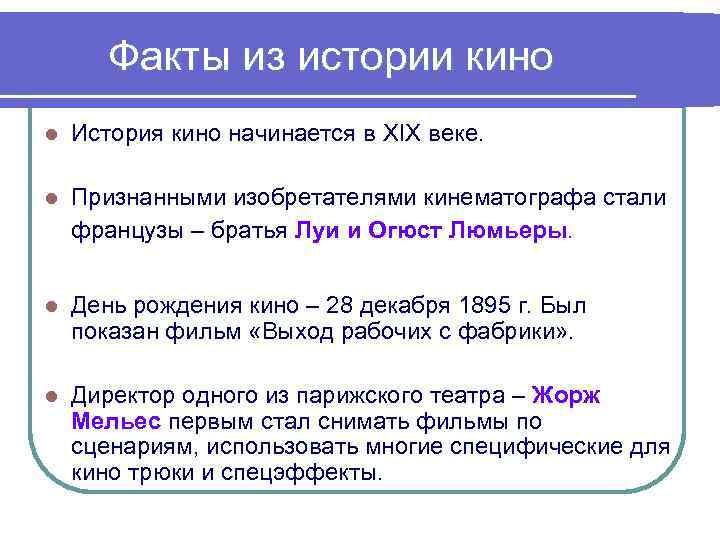 Факты из истории кино

История кино начинается в XIX веке.

Признанными изобретателями кинематографа стали французы – братья Луи и Огюст Люмьеры.

День рождения кино – 28 декабря 1895 г. Был показан фильм «Выход рабочих с фабрики».

Директор одного из парижского театра – Жорж Мельес первым стал снимать фильмы по сценариям, использовать многие специфические для кино трюки и спецэффекты.